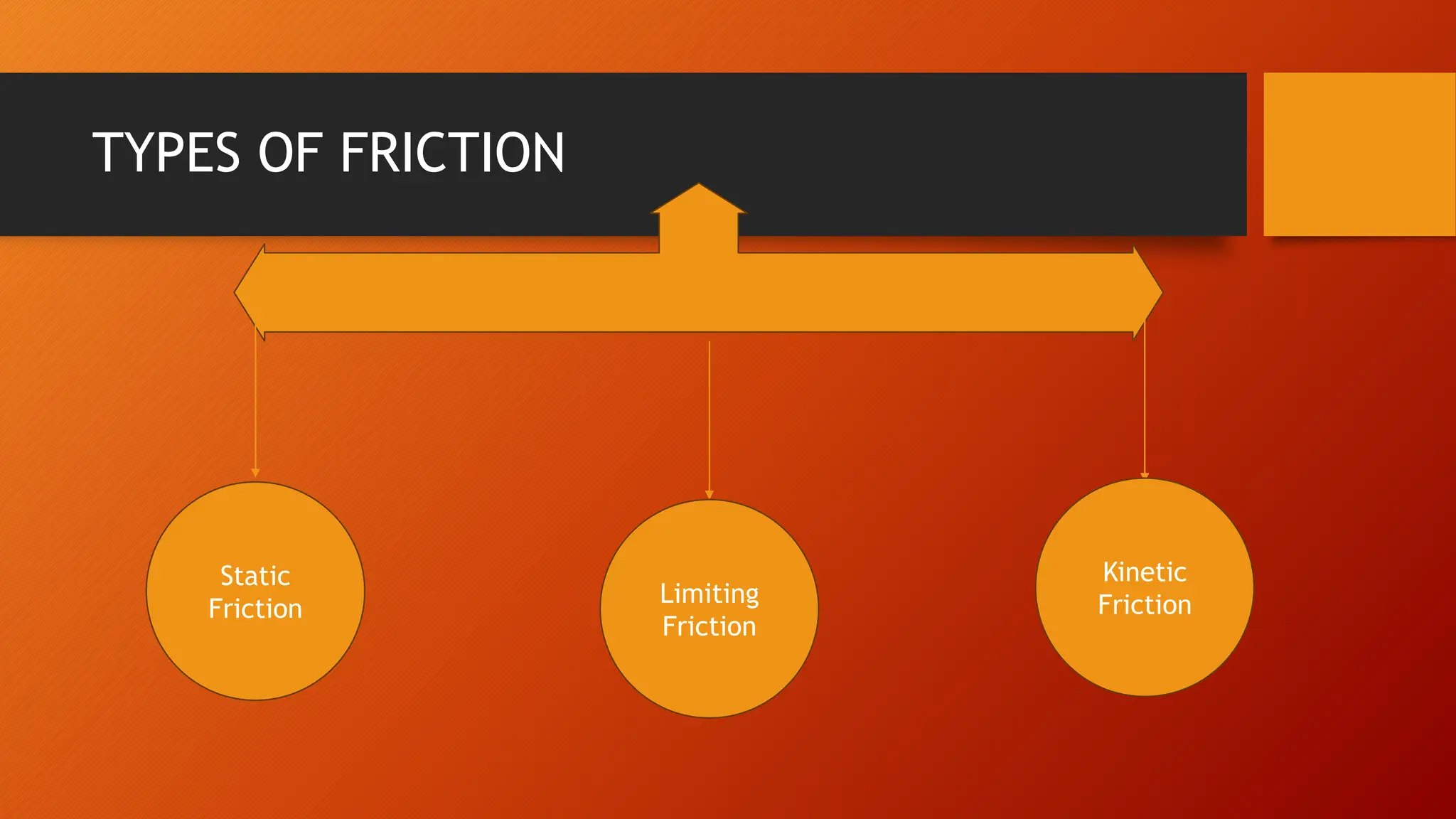 TYPES OF FRICTION

Static Friction

Limiting Friction

Kinetic Friction